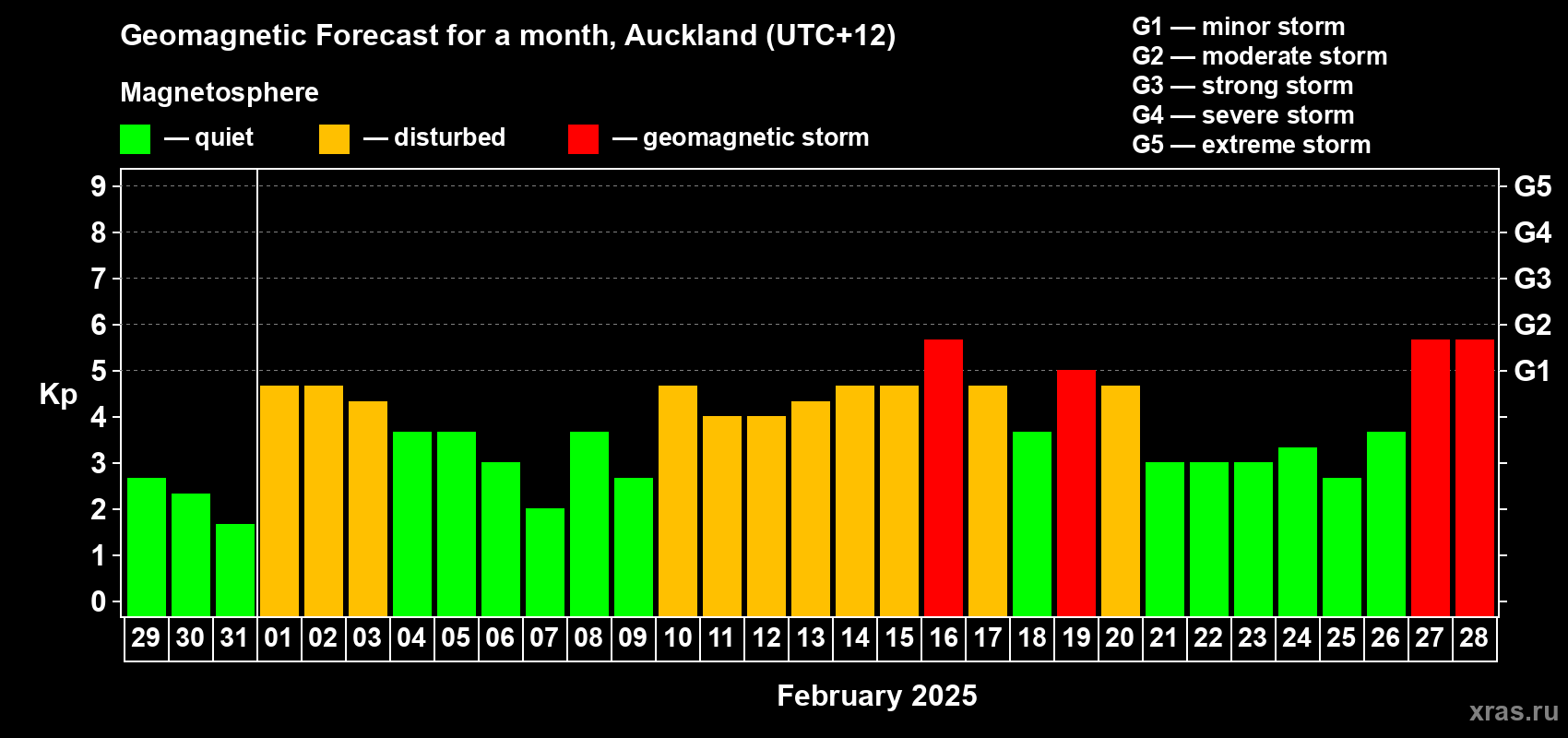 Geomagnetic Forecast for a month, Auckland (UTC+12)

Magnetosphere

— quiet — disturbed — geomagnetic storm

G1 — minor storm
G2 — moderate storm
G3 — strong storm
G4 — severe storm
G5 — extreme storm

Kp

9
8
7
6
5
4
3
2
1
0

G5
G4
G3
G2
G1

29 30 31 01 02 03 04 05 06 07 08 09 10 11 12 13 14 15 16 17 18 19 20 21 22 23 24 25 26 27 28

February 2025

xras.ru